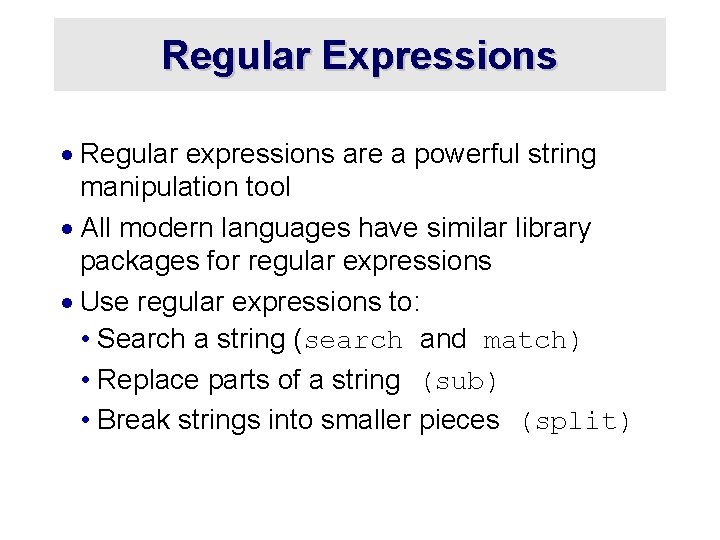 Regular Expressions

• Regular expressions are a powerful string manipulation tool

• All modern languages have similar library packages for regular expressions

• Use regular expressions to:

• Search a string (search and match)

• Replace parts of a string (sub)

• Break strings into smaller pieces (split)